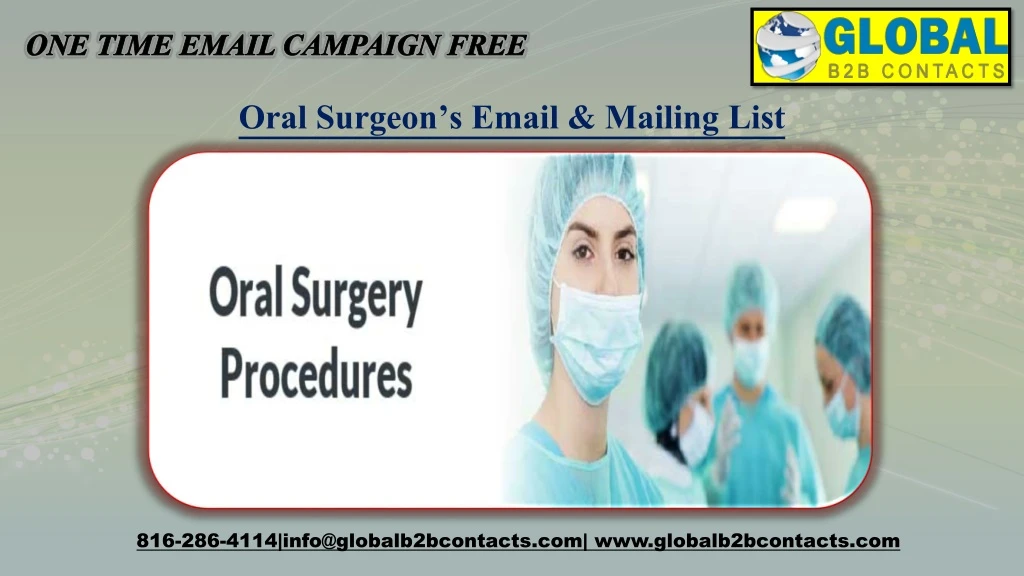 ONE TIME EMAIL CAMPAIGN FREE

GLOBAL
B2B CONTACTS

Oral Surgeon's Email & Mailing List

Oral Surgery Procedures

816-286-4114|info@globalb2bcontacts.com| www.globalb2bcontacts.com